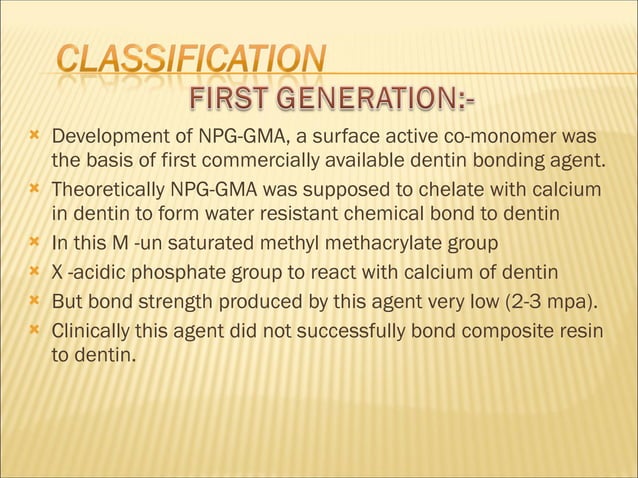 CLASSIFICATION

FIRST GENERATION:-

Development of NPG-GMA, a surface active co-monomer was the basis of first commercially available dentin bonding agent.

Theoretically NPG-GMA was supposed to chelate with calcium in dentin to form water resistant chemical bond to dentin

In this M -un saturated methyl methacrylate group

X -acidic phosphate group to react with calcium of dentin

But bond strength produced by this agent very low (2-3 mpa).

Clinically this agent did not successfully bond composite resin to dentin.